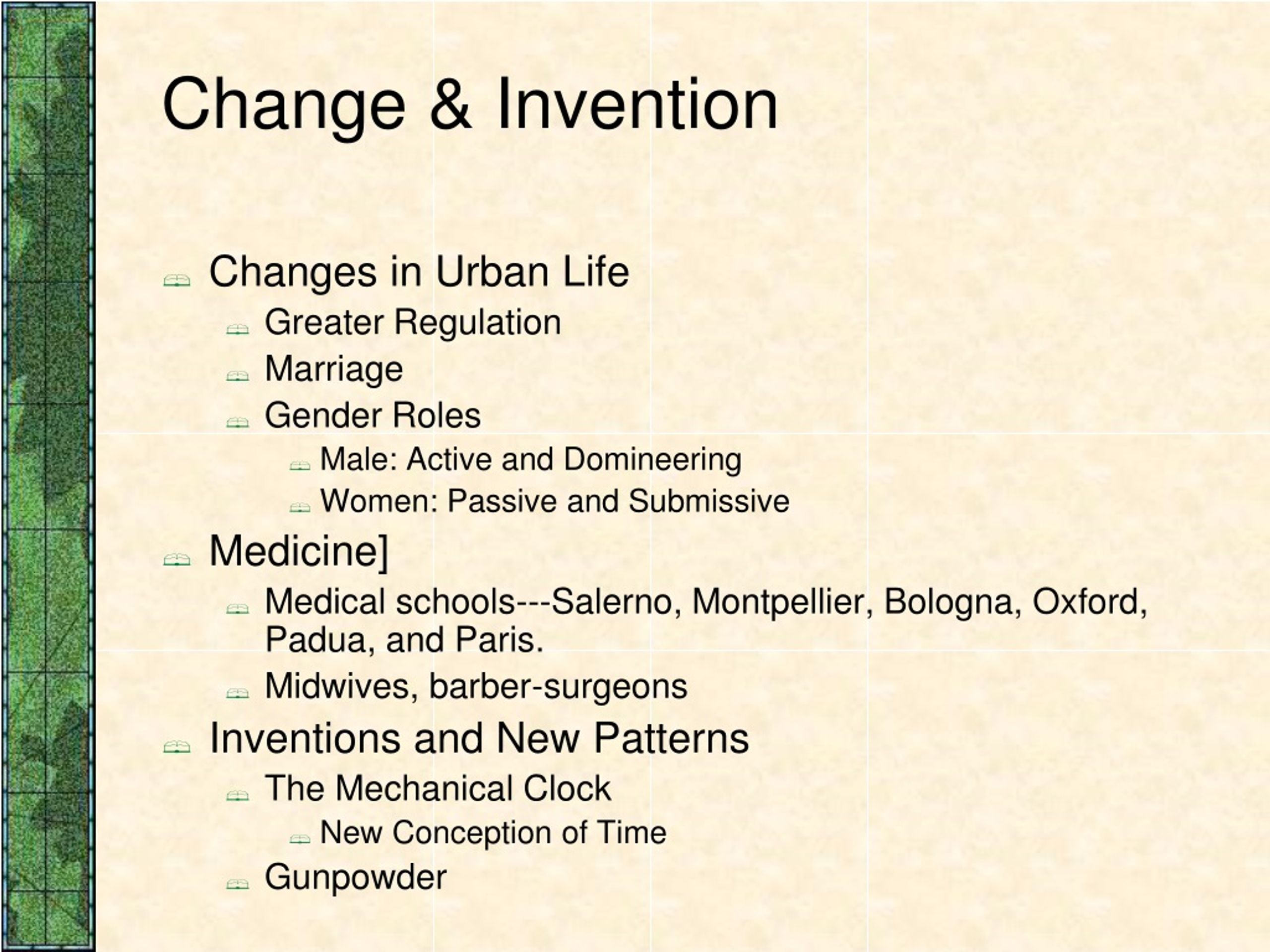 Change & Invention

Changes in Urban Life

Greater Regulation

Marriage

Gender Roles

Male: Active and Domineering

Women: Passive and Submissive

Medicine]

Medical schools---Salerno, Montpellier, Bologna, Oxford, Padua, and Paris.

Midwives, barber-surgeons

Inventions and New Patterns

The Mechanical Clock

New Conception of Time

Gunpowder